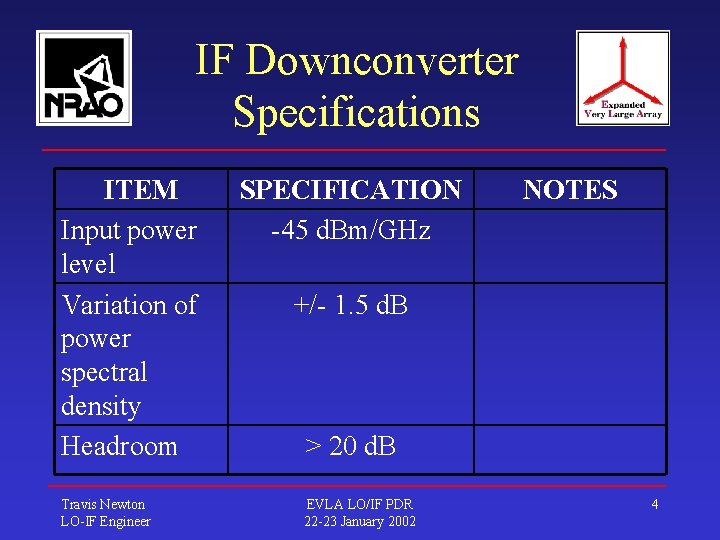 NRAO

IF Downconverter Specifications

Expanded Very Large Array

| ITEM | SPECIFICATION | NOTES |
|---|---|---|
| Input power level | -45 dBm/GHz | |
| Variation of power spectral density | +/- 1.5 dB | |
| Headroom | > 20 dB | |

Travis Newton
LO-IF Engineer

EVLA LO/IF PDR
22-23 January 2002

4